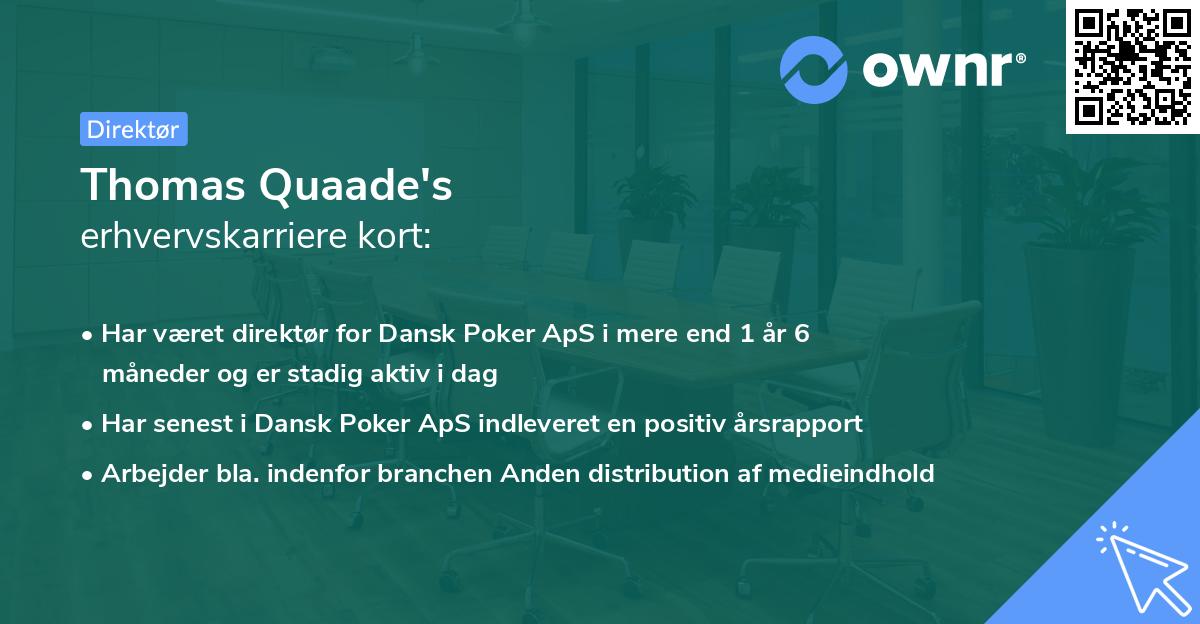 ownr®

Direktør

Thomas Quaade's
erhvervskarriere kort:

• Har været direktør for Dansk Poker ApS i mere end 1 år 6 måneder og er stadig aktiv i dag
• Har senest i Dansk Poker ApS indleveret en positiv årsrapport
• Arbejder bla. indenfor branchen Anden distribution af medieindhold